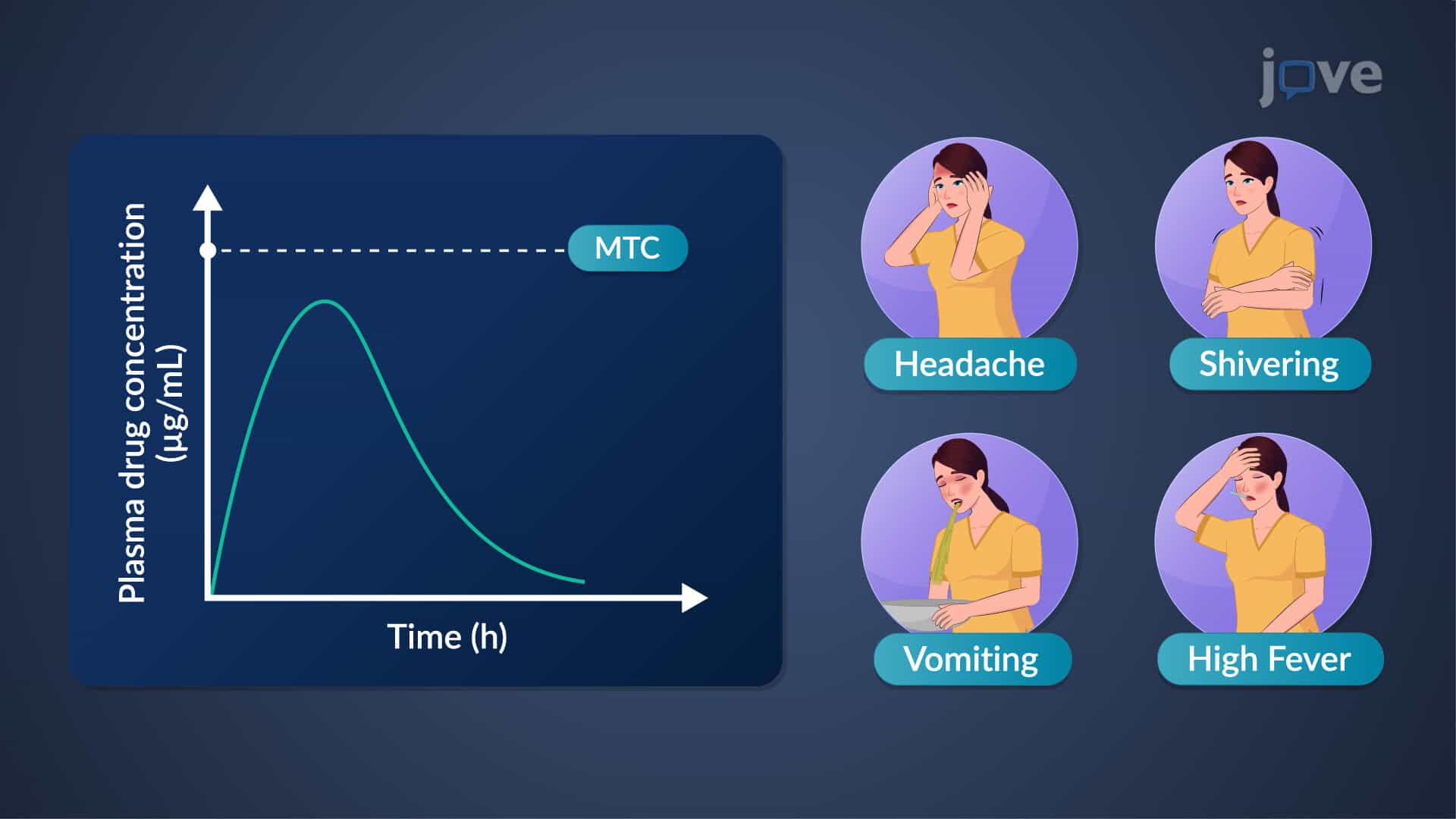 jove

Plasma drug concentration (µg/mL)

MTC

Time (h)

Headache

Shivering

Vomiting

High Fever